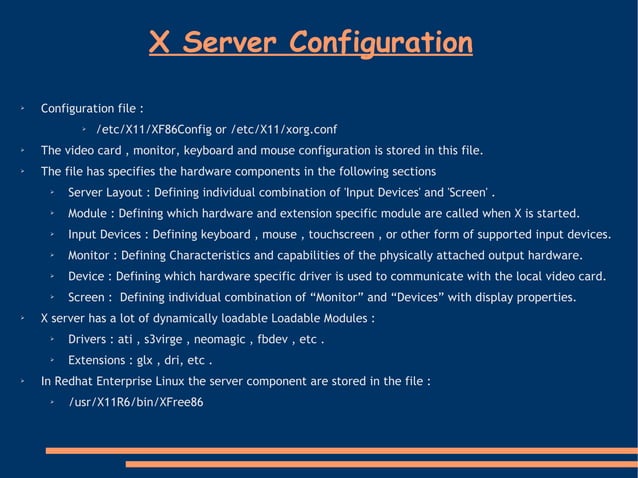 X Server Configuration

Configuration file :

/etc/X11/XF86Config or /etc/X11/xorg.conf

The video card , monitor, keyboard and mouse configuration is stored in this file.

The file has specifies the hardware components in the following sections

Server Layout : Defining individual combination of 'Input Devices' and 'Screen' .

Module : Defining which hardware and extension specific module are called when X is started.

Input Devices : Defining keyboard , mouse , touchscreen , or other form of supported input devices.

Monitor : Defining Characteristics and capabilities of the physically attached output hardware.

Device : Defining which hardware specific driver is used to communicate with the local video card.

Screen : Defining individual combination of “Monitor” and “Devices” with display properties.

X server has a lot of dynamically loadable Loadable Modules :

Drivers : ati , s3virge , neomagic , fbdev , etc .

Extensions : glx , dri, etc .

In Redhat Enterprise Linux the server component are stored in the file :

/usr/X11R6/bin/XFree86